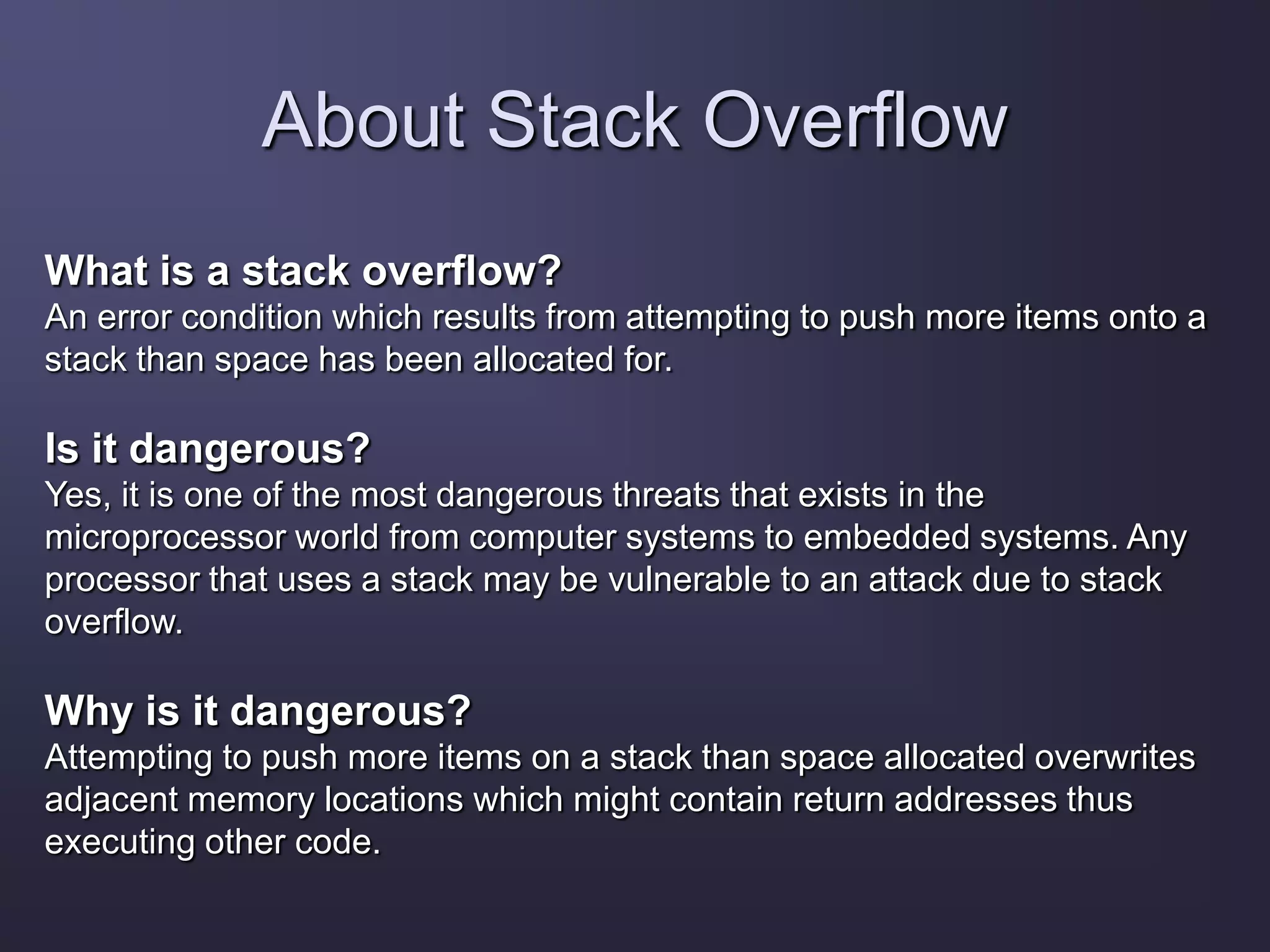 About Stack Overflow

What is a stack overflow?
An error condition which results from attempting to push more items onto a stack than space has been allocated for.

Is it dangerous?
Yes, it is one of the most dangerous threats that exists in the microprocessor world from computer systems to embedded systems. Any processor that uses a stack may be vulnerable to an attack due to stack overflow.

Why is it dangerous?
Attempting to push more items on a stack than space allocated overwrites adjacent memory locations which might contain return addresses thus executing other code.